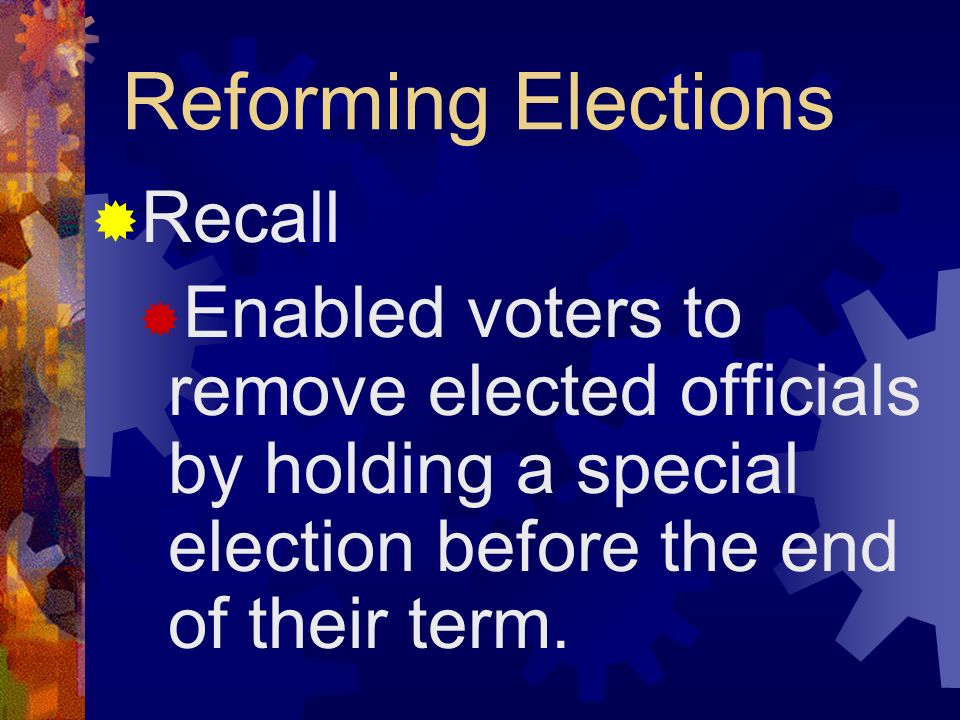 Reforming Elections

Recall

Enabled voters to remove elected officials by holding a special election before the end of their term.